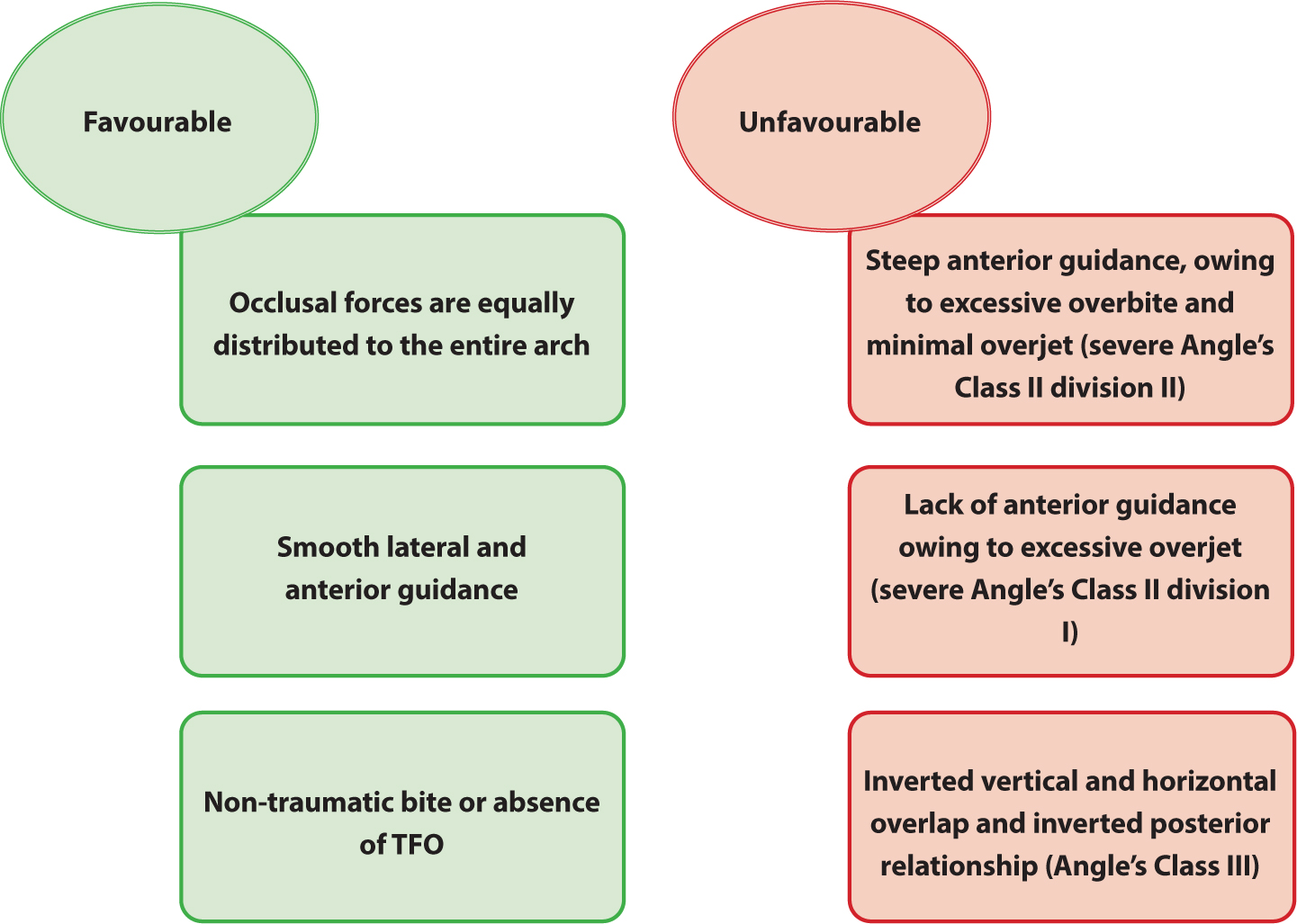 Favourable

Occlusal forces are equally distributed to the entire arch

Smooth lateral and anterior guidance

Non-traumatic bite or absence of TFO

Unfavourable

Steep anterior guidance, owing to excessive overbite and minimal overjet (severe Angle's Class II division II)

Lack of anterior guidance owing to excessive overjet (severe Angle's Class II division I)

Inverted vertical and horizontal overlap and inverted posterior relationship (Angle's Class III)